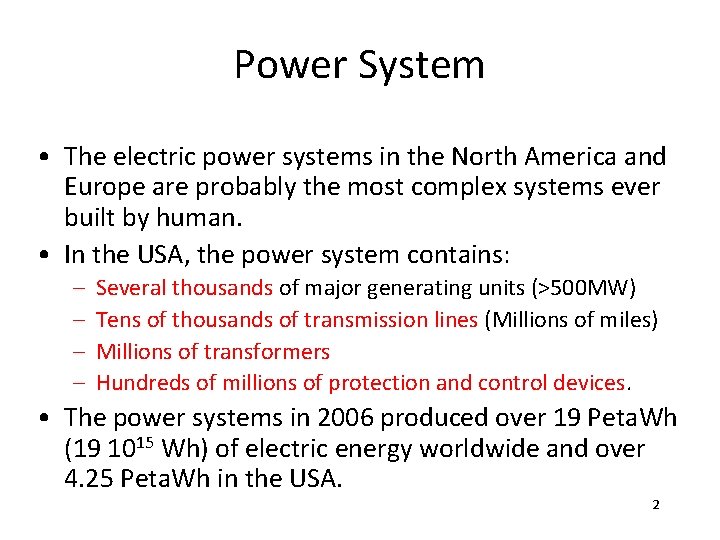 Power System

• The electric power systems in the North America and Europe are probably the most complex systems ever built by human.

• In the USA, the power system contains:
  – Several thousands of major generating units (>500MW)
  – Tens of thousands of transmission lines (Millions of miles)
  – Millions of transformers
  – Hundreds of millions of protection and control devices.

• The power systems in 2006 produced over 19 PetaWh (19 $10^{15}$ Wh) of electric energy worldwide and over 4.25 PetaWh in the USA.

2